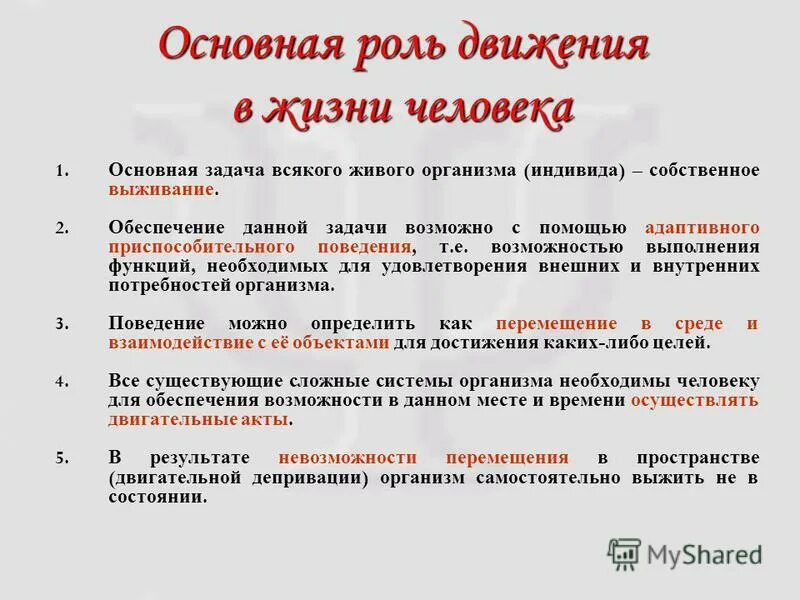 Основная роль движения в жизни человека

1. Основная задача всякого живого организма (индивида) – собственное выживание.

2. Обеспечение данной задачи возможно с помощью адаптивного приспособительного поведения, т.е. возможностью выполнения функций, необходимых для удовлетворения внешних и внутренних потребностей организма.

3. Поведение можно определить как перемещение в среде и взаимодействие с её объектами для достижения каких-либо целей.

4. Все существующие сложные системы организма необходимы человеку для обеспечения возможности в данном месте и времени осуществлять двигательные акты.

5. В результате невозможности перемещения в пространстве (двигательной депривации) организм самостоятельно выжить не в состоянии.

MyShared